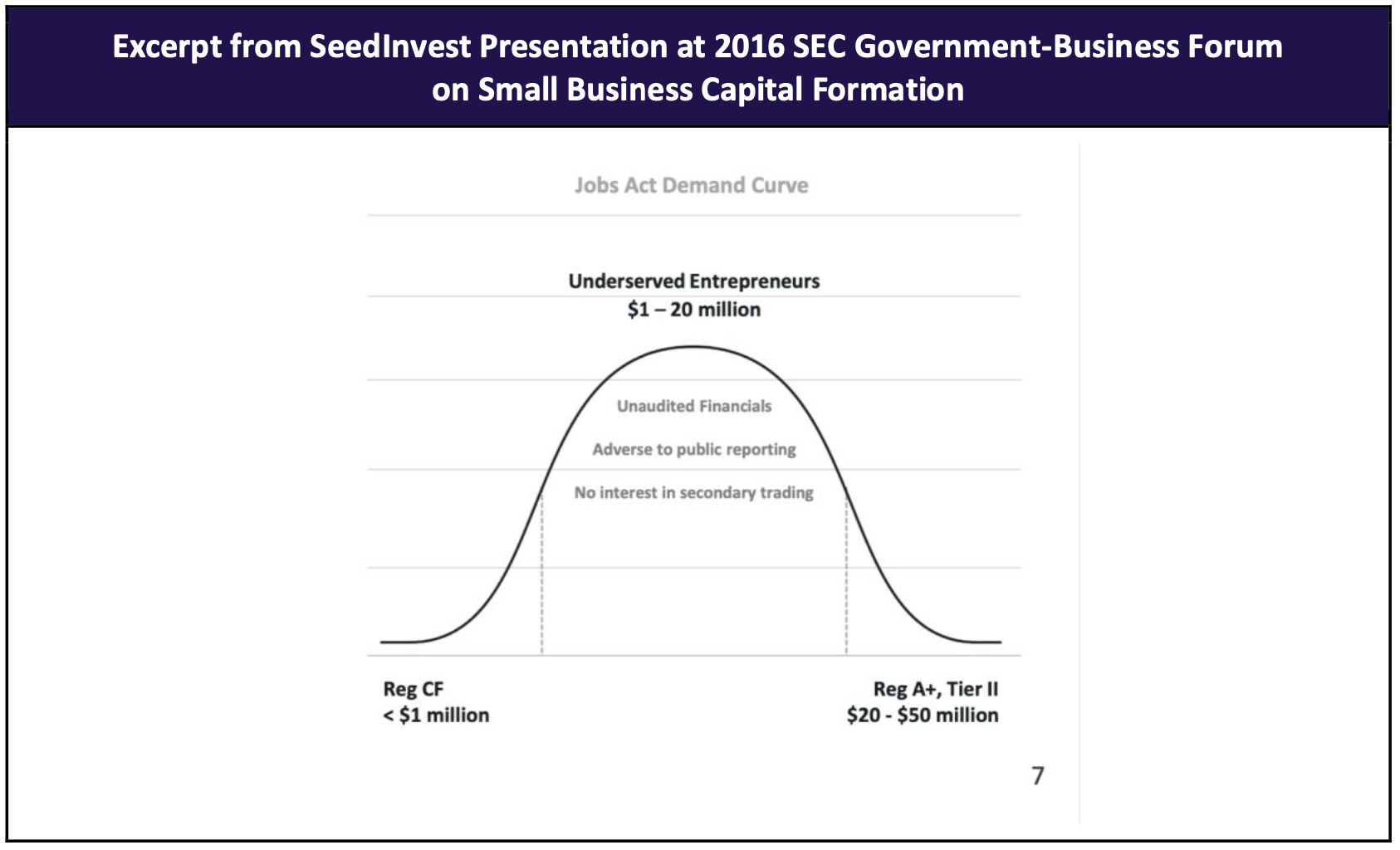 Excerpt from SeedInvest Presentation at 2016 SEC Government-Business Forum on Small Business Capital Formation

Jobs Act Demand Curve

Underserved Entrepreneurs
$1 – 20 million

Unaudited Financials

Adverse to public reporting

No interest in secondary trading

Reg CF
< $1 million

Reg A+, Tier II
$20 - $50 million

7